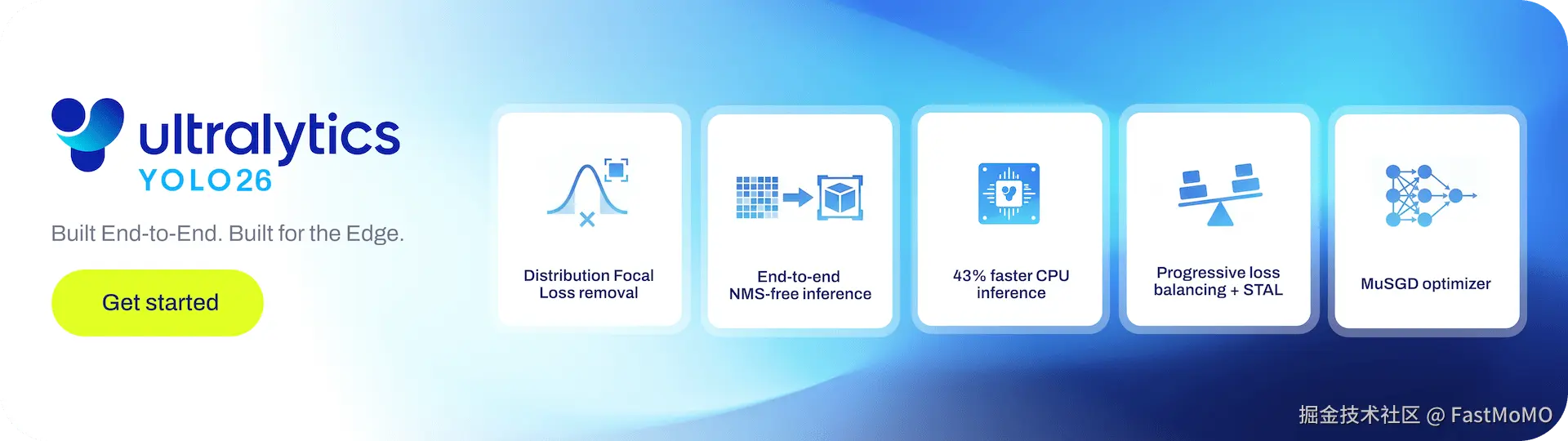 ultralytics
YOLO26

Built End-to-End. Built for the Edge.

Get started

Distribution Focal Loss removal

End-to-end NMS-free inference

43% faster CPU inference

Progressive loss balancing + STAL

MuSGD optimizer

掘金技术社区 @ FastMoMO